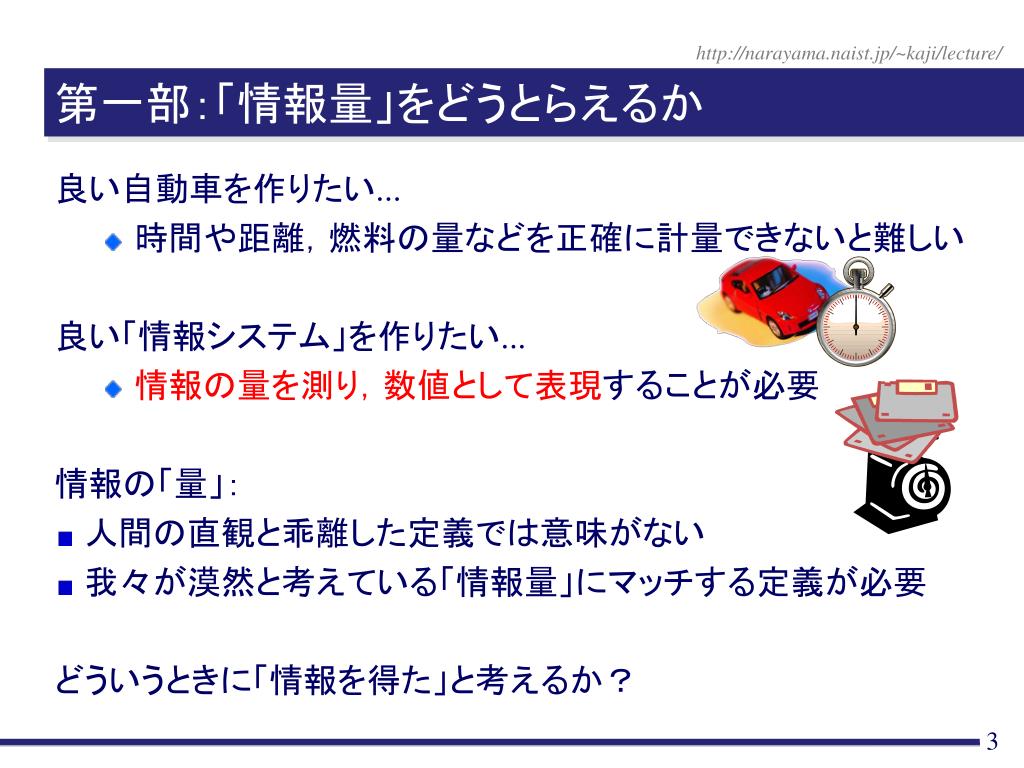 http://narayama.naist.jp/~kaji/lecture/

第一部:「情報量」をどうとらえるか

良い自動車を作りたい...

時間や距離，燃料の量などを正確に計量できないと難しい

良い「情報システム」を作りたい...

情報の量を測り，数値として表現することが必要

情報の「量」:

人間の直観と乖離した定義では意味がない

我々が漠然と考えている「情報量」にマッチする定義が必要

どういうときに「情報を得た」と考えるか？

3